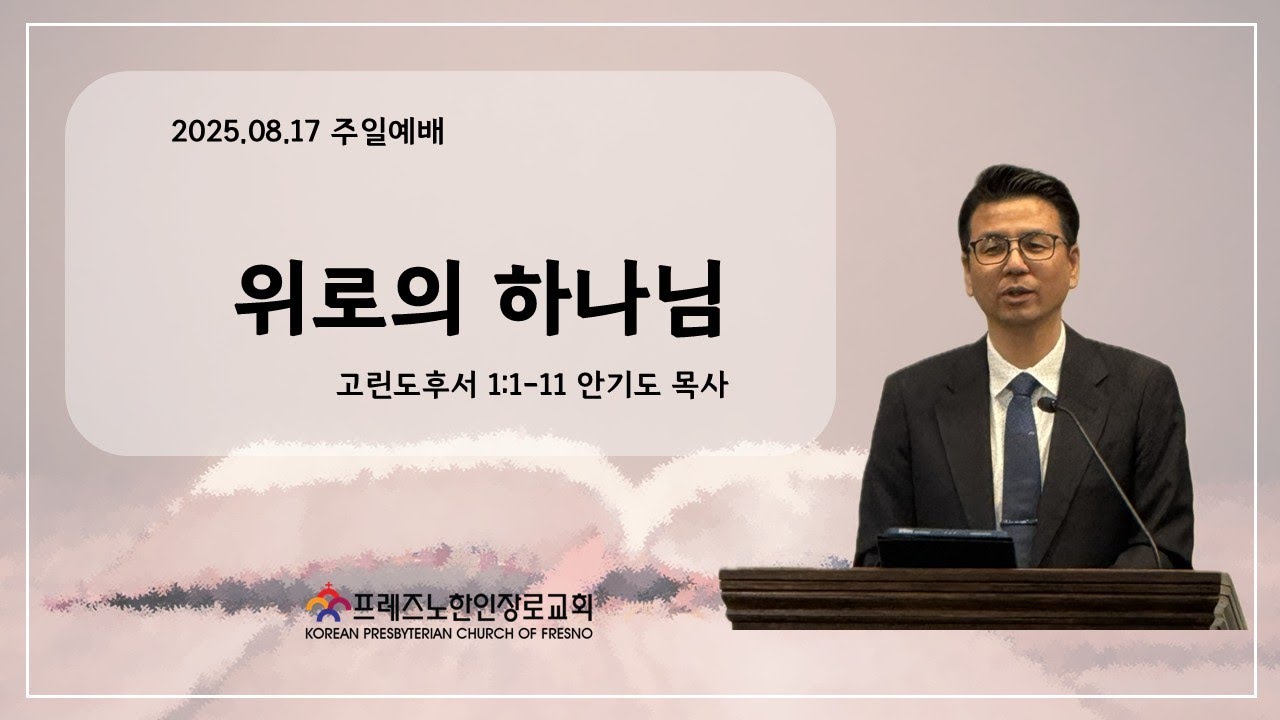 2025.08.17 주일예배

위로의 하나님

고린도후서 1:1-11 안기도 목사

프레즈노한인장로교회
KOREAN PRESBYTERIAN CHURCH OF FRESNO